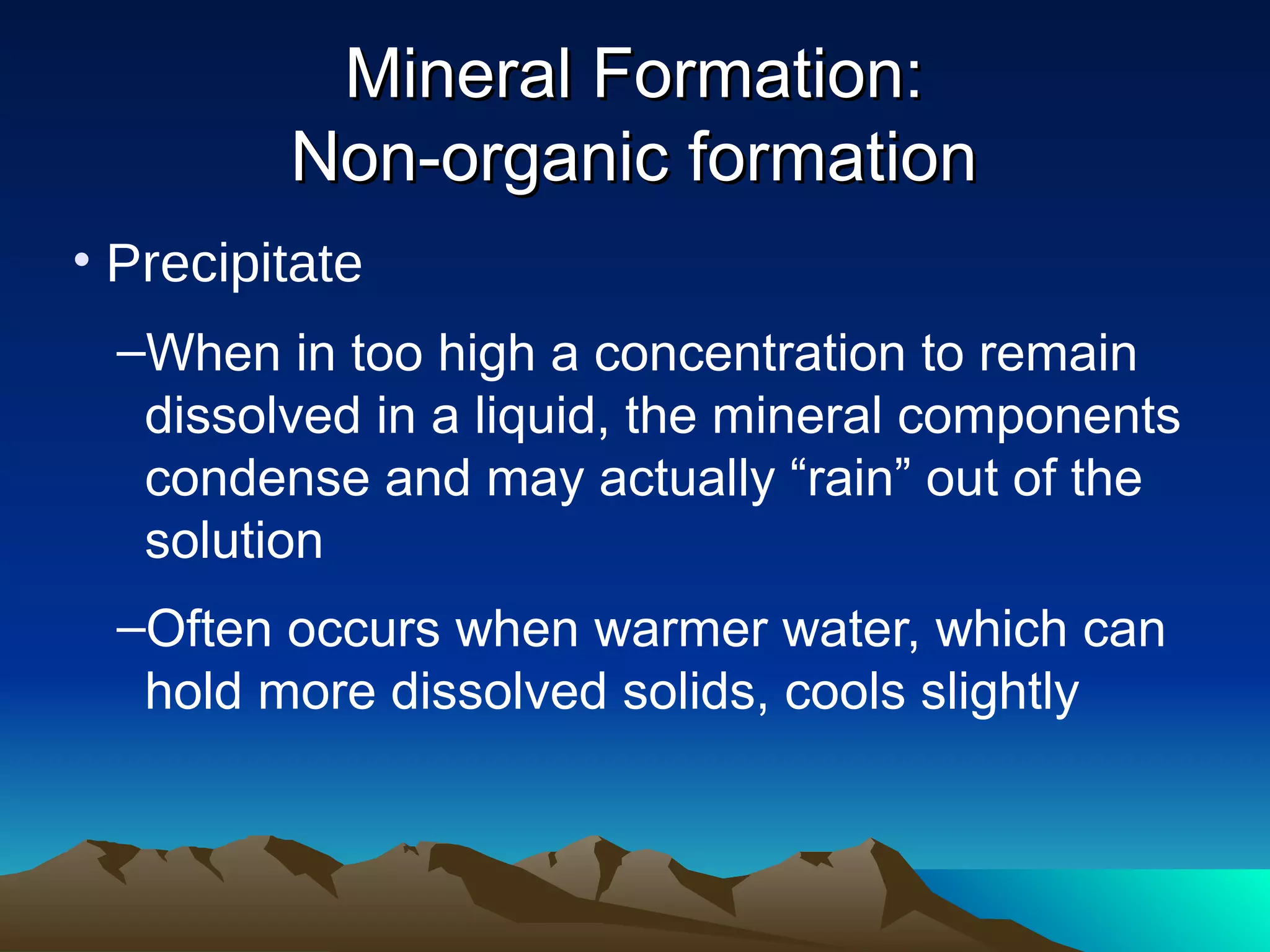 Mineral Formation:
Non-organic formation

• Precipitate

–When in too high a concentration to remain dissolved in a liquid, the mineral components condense and may actually “rain” out of the solution

–Often occurs when warmer water, which can hold more dissolved solids, cools slightly